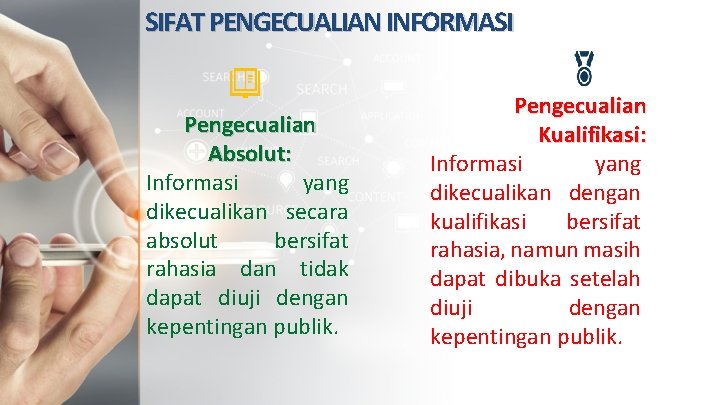 SIFAT PENGECUALIAN INFORMASI

Pengecualian Absolut:
Informasi yang dikecualikan secara absolut bersifat rahasia dan tidak dapat diuji dengan kepentingan publik.

Pengecualian Kualifikasi:
Informasi yang dikecualikan dengan kualifikasi bersifat rahasia, namun masih dapat dibuka setelah diuji dengan kepentingan publik.